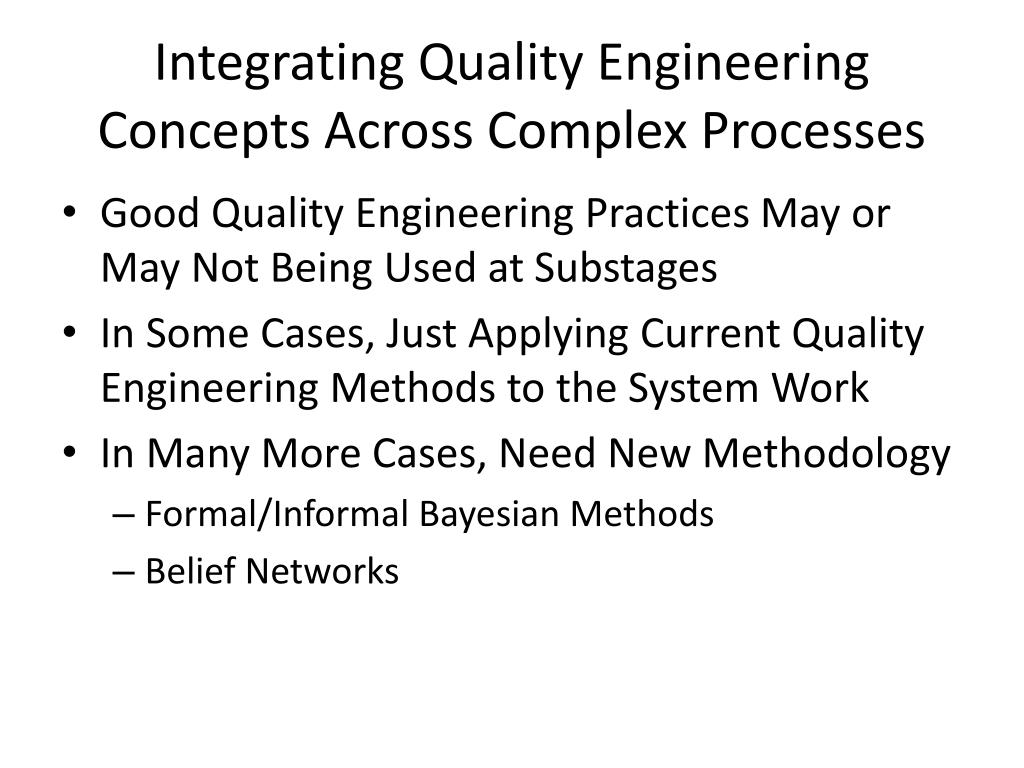 Integrating Quality Engineering Concepts Across Complex Processes

• Good Quality Engineering Practices May or May Not Being Used at Substages
• In Some Cases, Just Applying Current Quality Engineering Methods to the System Work
• In Many More Cases, Need New Methodology
– Formal/Informal Bayesian Methods
– Belief Networks